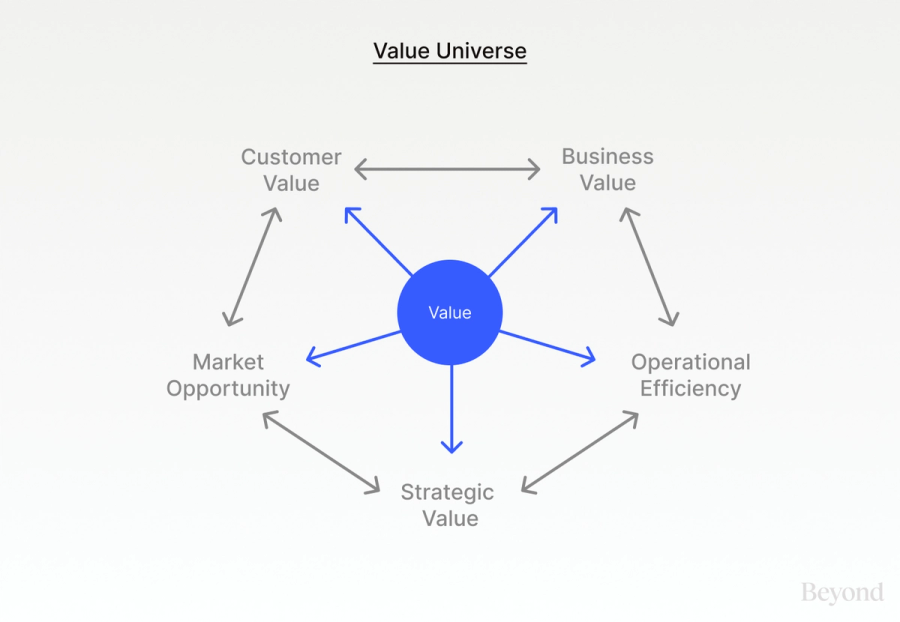 Value Universe

Customer Value

Business Value

Value

Market Opportunity

Operational Efficiency

Strategic Value

Beyond